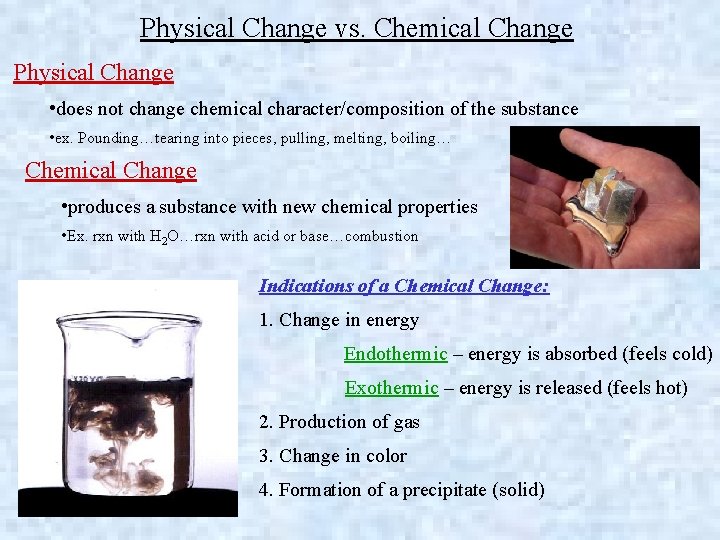 Physical Change vs. Chemical Change

Physical Change

•does not change chemical character/composition of the substance

•ex. Pounding…tearing into pieces, pulling, melting, boiling…

Chemical Change

•produces a substance with new chemical properties

•Ex. rxn with $H_2O$…rxn with acid or base…combustion

Indications of a Chemical Change:

1. Change in energy

Endothermic – energy is absorbed (feels cold)

Exothermic – energy is released (feels hot)

2. Production of gas

3. Change in color

4. Formation of a precipitate (solid)